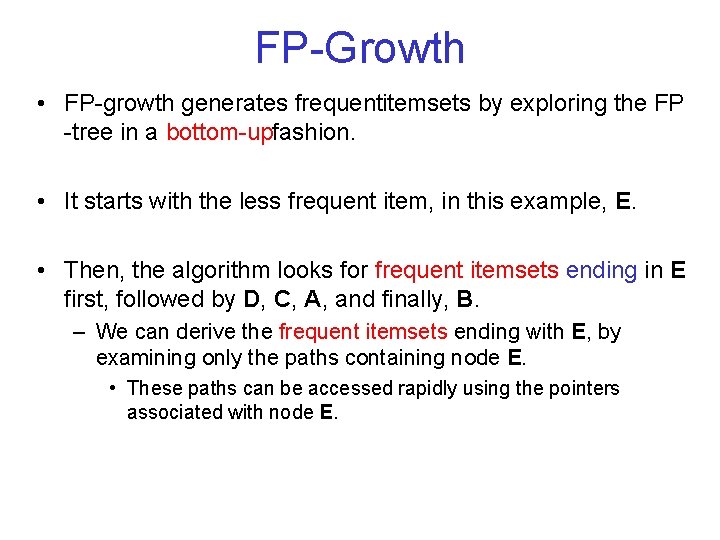 FP-Growth

• FP-growth generates frequentitemsets by exploring the FP -tree in a bottom-upfashion.

• It starts with the less frequent item, in this example, E.

• Then, the algorithm looks for frequent itemsets ending in E first, followed by D, C, A, and finally, B.

– We can derive the frequent itemsets ending with E, by examining only the paths containing node E.

• These paths can be accessed rapidly using the pointers associated with node E.